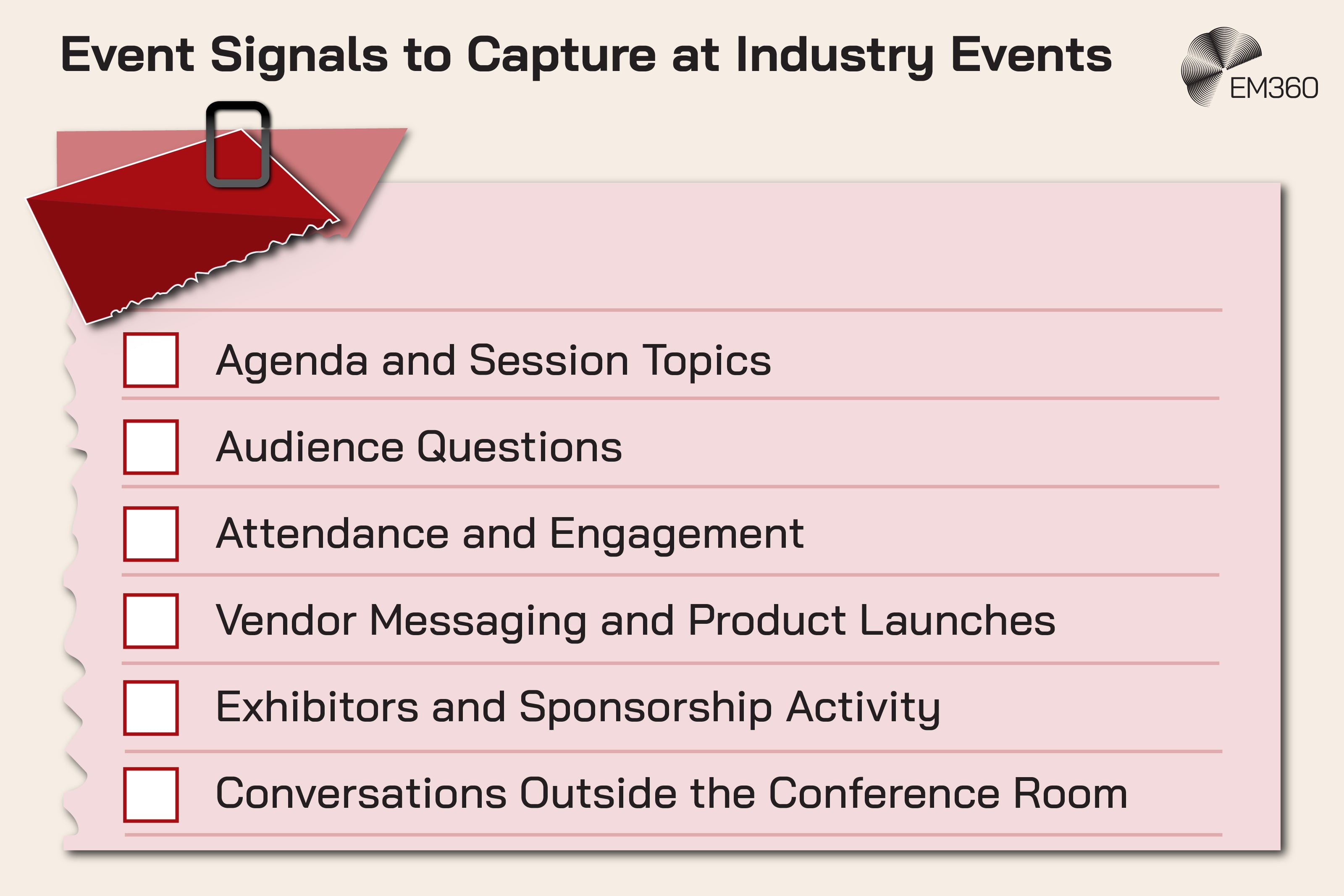 Event Signals to Capture at Industry Events

EM360

Agenda and Session Topics

Audience Questions

Attendance and Engagement

Vendor Messaging and Product Launches

Exhibitors and Sponsorship Activity

Conversations Outside the Conference Room